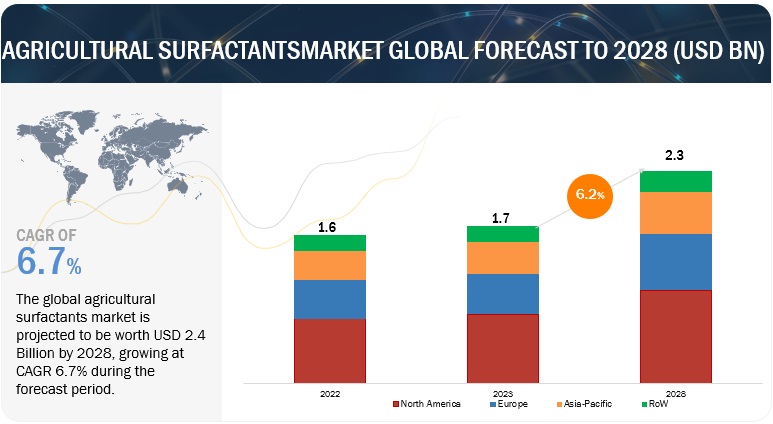 AGRICULTURAL SURFACTANTSMARKET GLOBAL FORECAST TO 2028 (USD BN)

CAGR OF
6.7%

The global agricultural surfactants market is projected to be worth USD 2.4 Billion by 2028, growing at CAGR 6.7% during the forecast period.

1.6
1.7
6.2%
2.3

2022
2023
2028

North America
Europe
Asia-Pacific
RoW